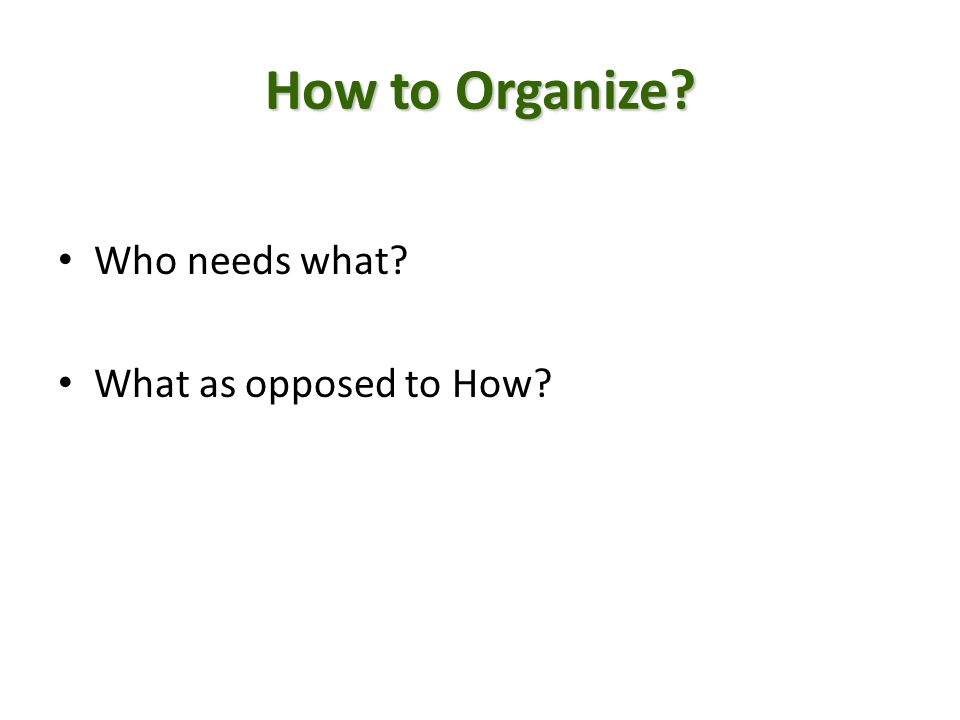 How to Organize?

• Who needs what?

• What as opposed to How?